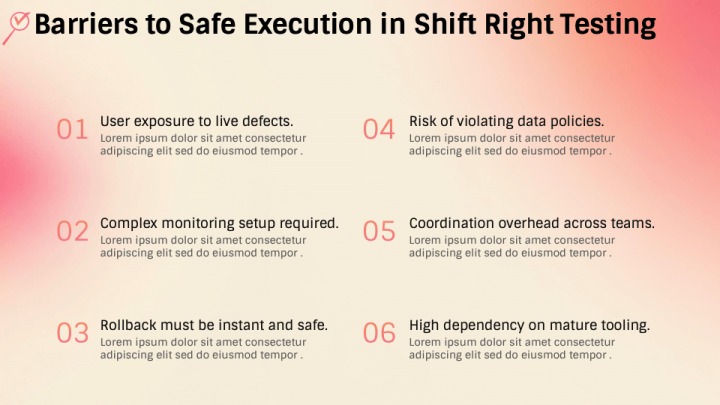 Barriers to Safe Execution in Shift Right Testing

01 User exposure to live defects.
Lorem ipsum dolor sit amet consectetur adipiscing elit sed do eiusmod tempor .

02 Complex monitoring setup required.
Lorem ipsum dolor sit amet consectetur adipiscing elit sed do eiusmod tempor .

03 Rollback must be instant and safe.
Lorem ipsum dolor sit amet consectetur adipiscing elit sed do eiusmod tempor .

04 Risk of violating data policies.
Lorem ipsum dolor sit amet consectetur adipiscing elit sed do eiusmod tempor .

05 Coordination overhead across teams.
Lorem ipsum dolor sit amet consectetur adipiscing elit sed do eiusmod tempor .

06 High dependency on mature tooling.
Lorem ipsum dolor sit amet consectetur adipiscing elit sed do eiusmod tempor .